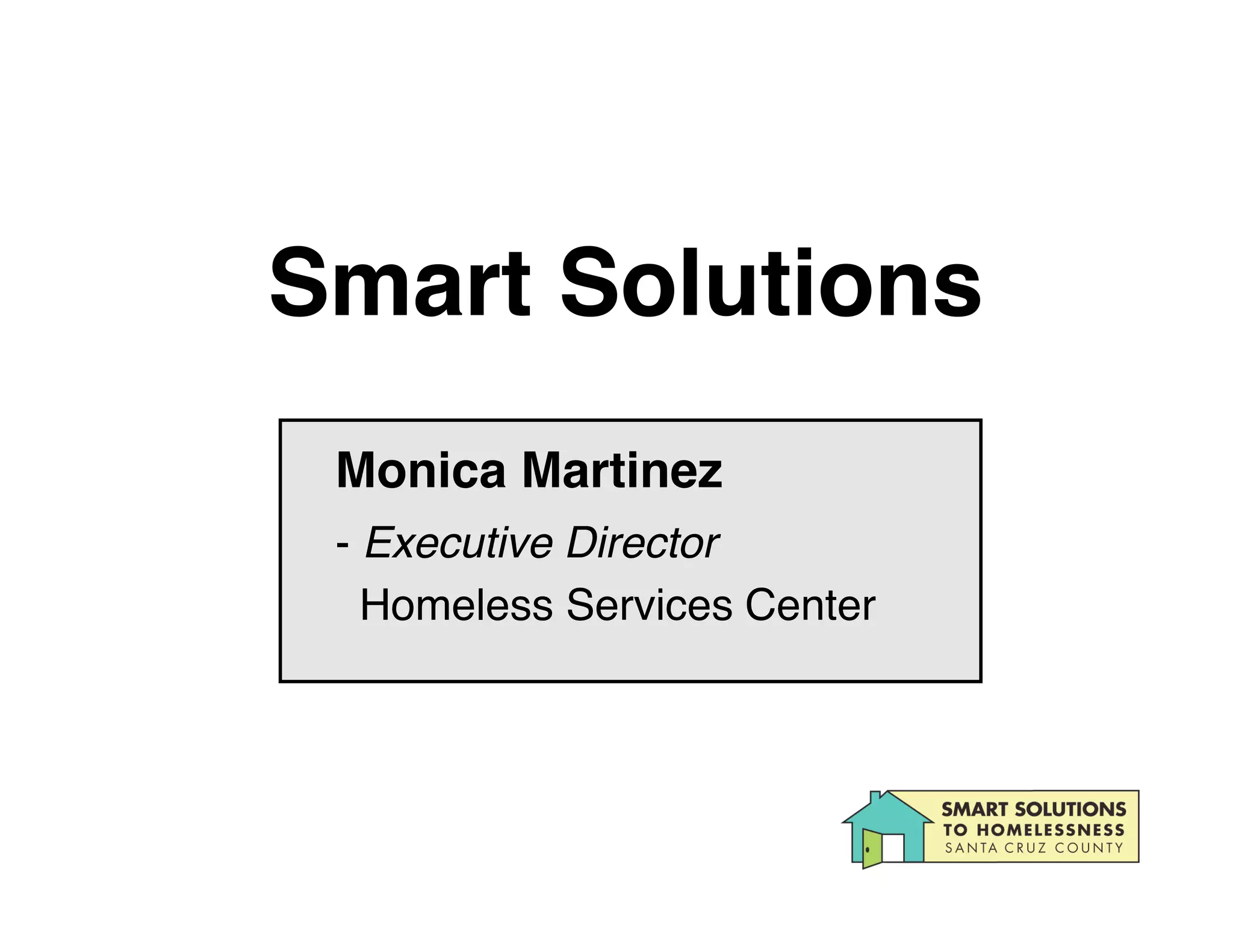 Smart Solutions

Monica Martinez
- Executive Director
Homeless Services Center

SMART SOLUTIONS
TO HOMELESSNESS
SANTA CRUZ COUNTY